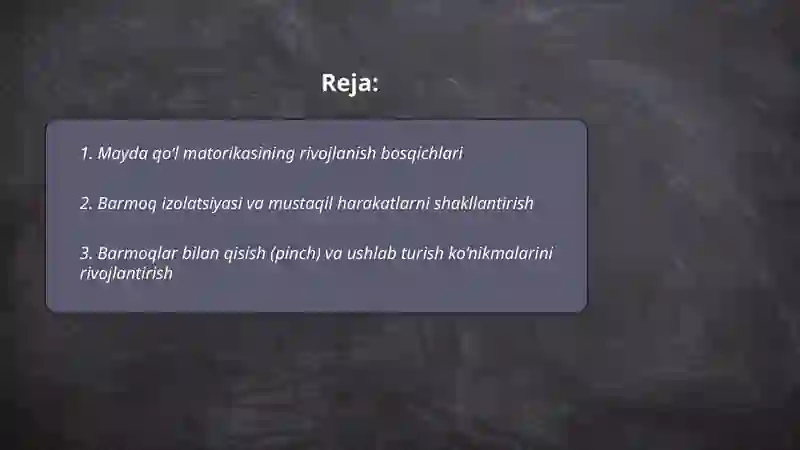 Reja:

1. Mayda qo'l matorikasining rivojlanish bosqichlari

2. Barmoq izolatsiyasi va mustaqil harakatlarni shakllantirish

3. Barmoqlar bilan qisish (pinch) va ushlab turish ko'nikmalarini rivojlantirish